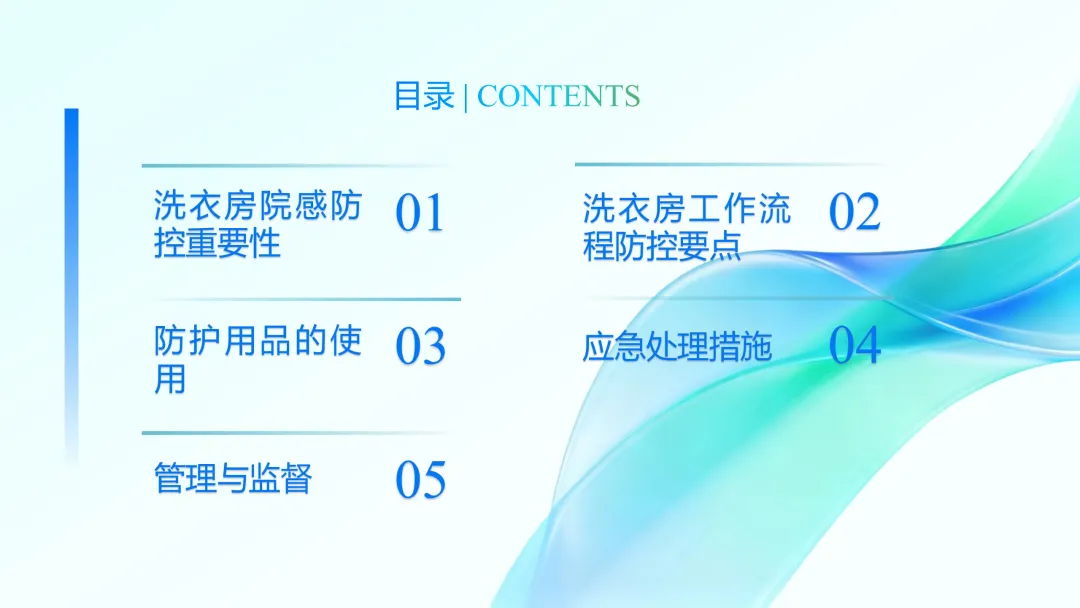 目录 | CONTENTS

洗衣房院感防控重要性 01

洗衣房工作流程防控要点 02

防护用品的使用 03

应急处理措施 04

管理与监督 05